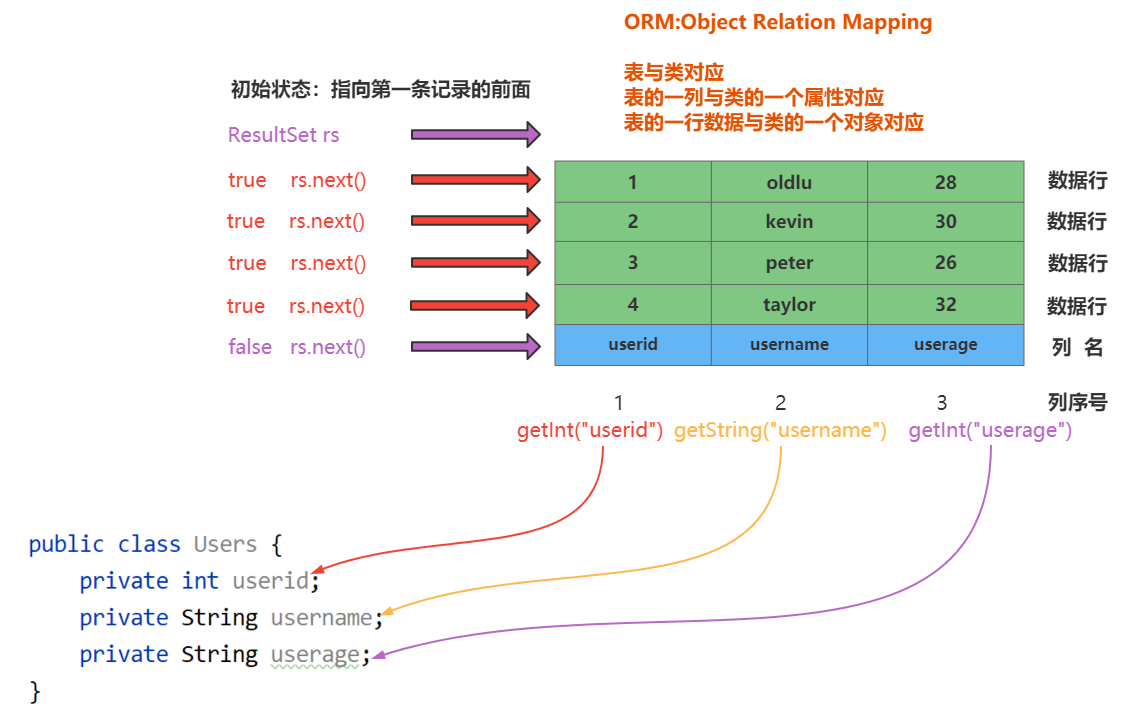 ORM:Object Relation Mapping

表与类对应
表的一列与类的一个属性对应
表的一行数据与类的一个对象对应

初始状态：指向第一条记录的前面

ResultSet rs

true rs.next()
true rs.next()
true rs.next()
true rs.next()
false rs.next()

| 1 | oldlu | 28 | 数据行 |
|---|---|---|---|
| 2 | kevin | 30 | 数据行 |
| 3 | peter | 26 | 数据行 |
| 4 | taylor | 32 | 数据行 |
| userid | username | userage | 列 名 |

1 2 3 列序号

getInt("userid") getString("username") getInt("userage")

public class Users {
private int userid;
private String username;
private String userage;
}